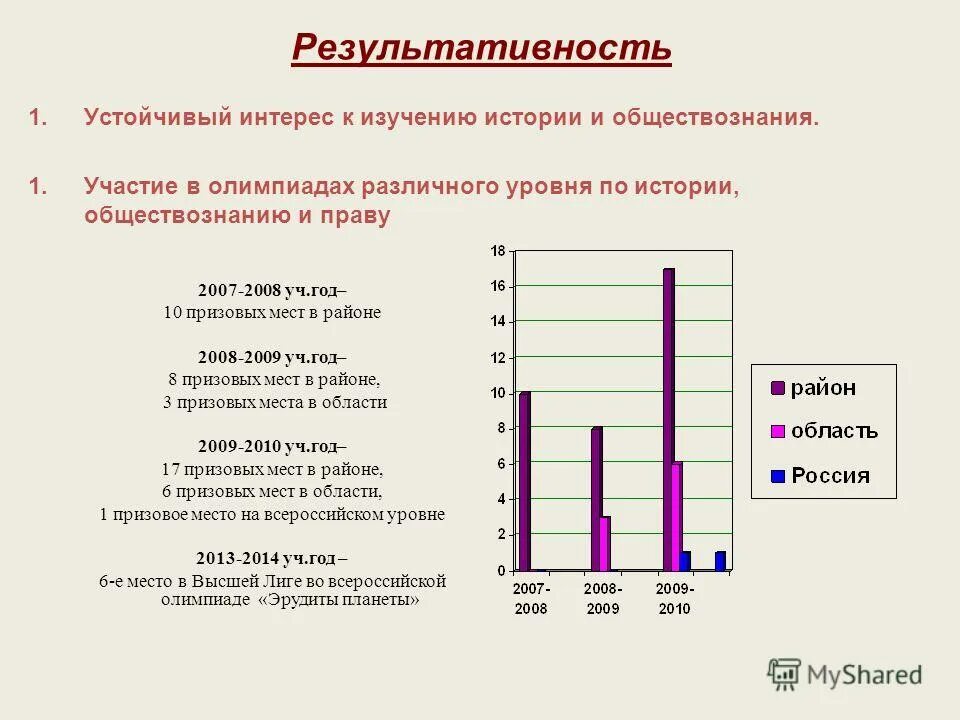 Результативность

1. Устойчивый интерес к изучению истории и обществознания.

1. Участие в олимпиадах различного уровня по истории, обществознанию и праву

2007-2008 уч.год–
10 призовых мест в районе

2008-2009 уч.год–
8 призовых мест в районе,
3 призовых места в области

2009-2010 уч.год–
17 призовых мест в районе,
6 призовых мест в области,
1 призовое место на всероссийском уровне

2013-2014 уч.год –
6-е место в Высшей Лиге во всероссийской олимпиаде «Эрудиты планеты»

18
16
14
12
10
8
6
4
2
0
2007-2008
2008-2009
2009-2010

район
область
Россия

MyShared